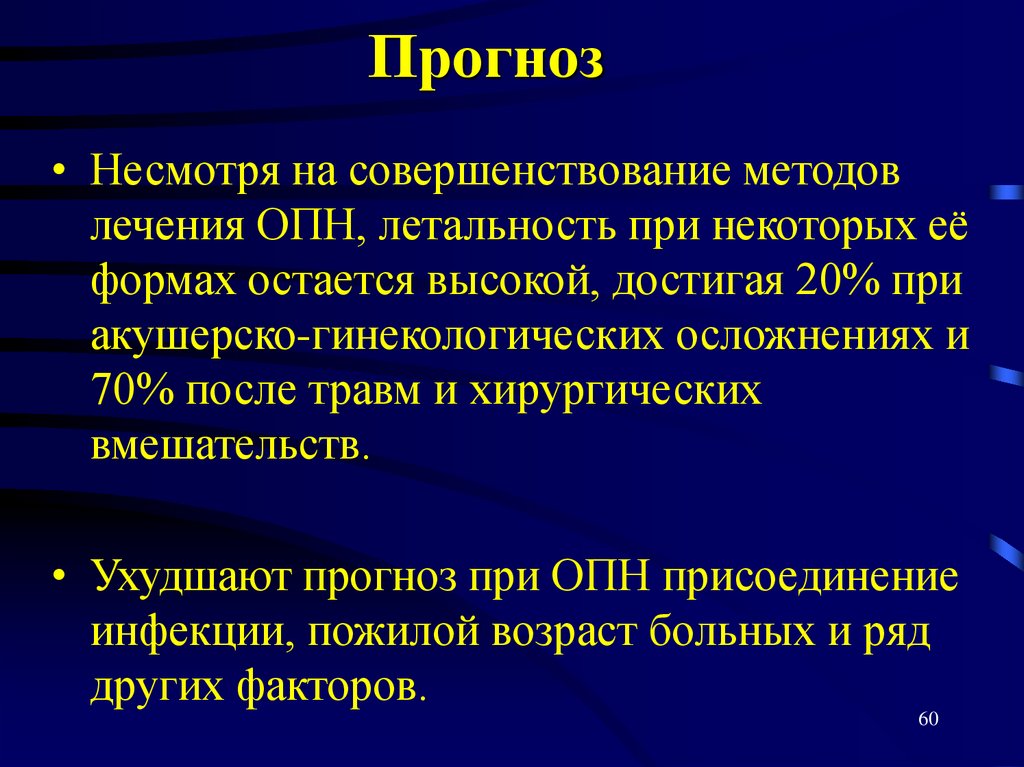 Прогноз

• Несмотря на совершенствование методов лечения ОПН, летальность при некоторых её формах остается высокой, достигая 20% при акушерско-гинекологических осложнениях и 70% после травм и хирургических вмешательств.

• Ухудшают прогноз при ОПН присоединение инфекции, пожилой возраст больных и ряд других факторов.

60